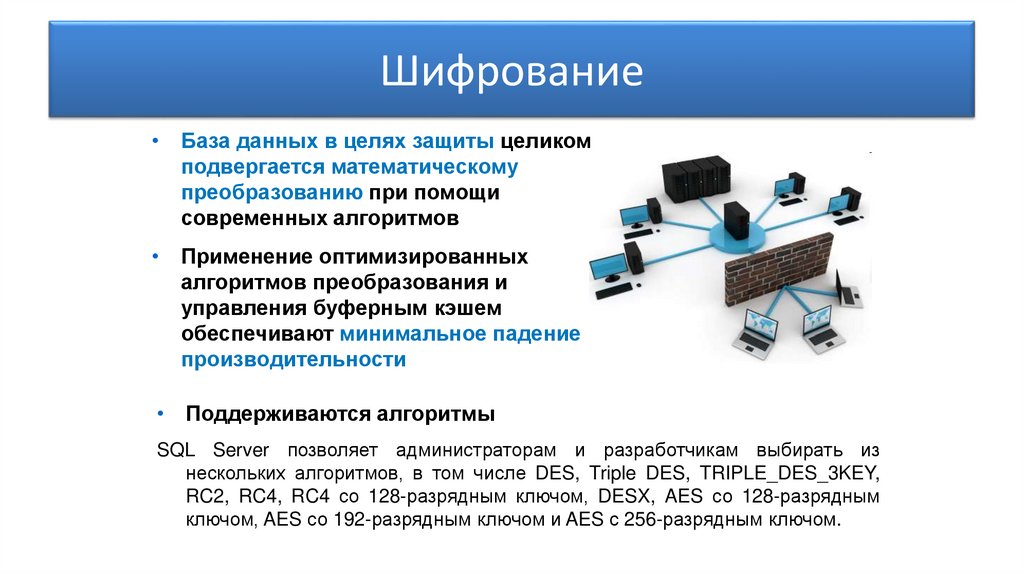 Шифрование

• База данных в целях защиты целиком подвергается математическому преобразованию при помощи современных алгоритмов

• Применение оптимизированных алгоритмов преобразования и управления буферным кэшем обеспечивают минимальное падение производительности

• Поддерживаются алгоритмы

SQL Server позволяет администраторам и разработчикам выбирать из нескольких алгоритмов, в том числе DES, Triple DES, TRIPLE_DES_3KEY, RC2, RC4, RC4 со 128-разрядным ключом, DESX, AES со 128-разрядным ключом, AES со 192-разрядным ключом и AES с 256-разрядным ключом.